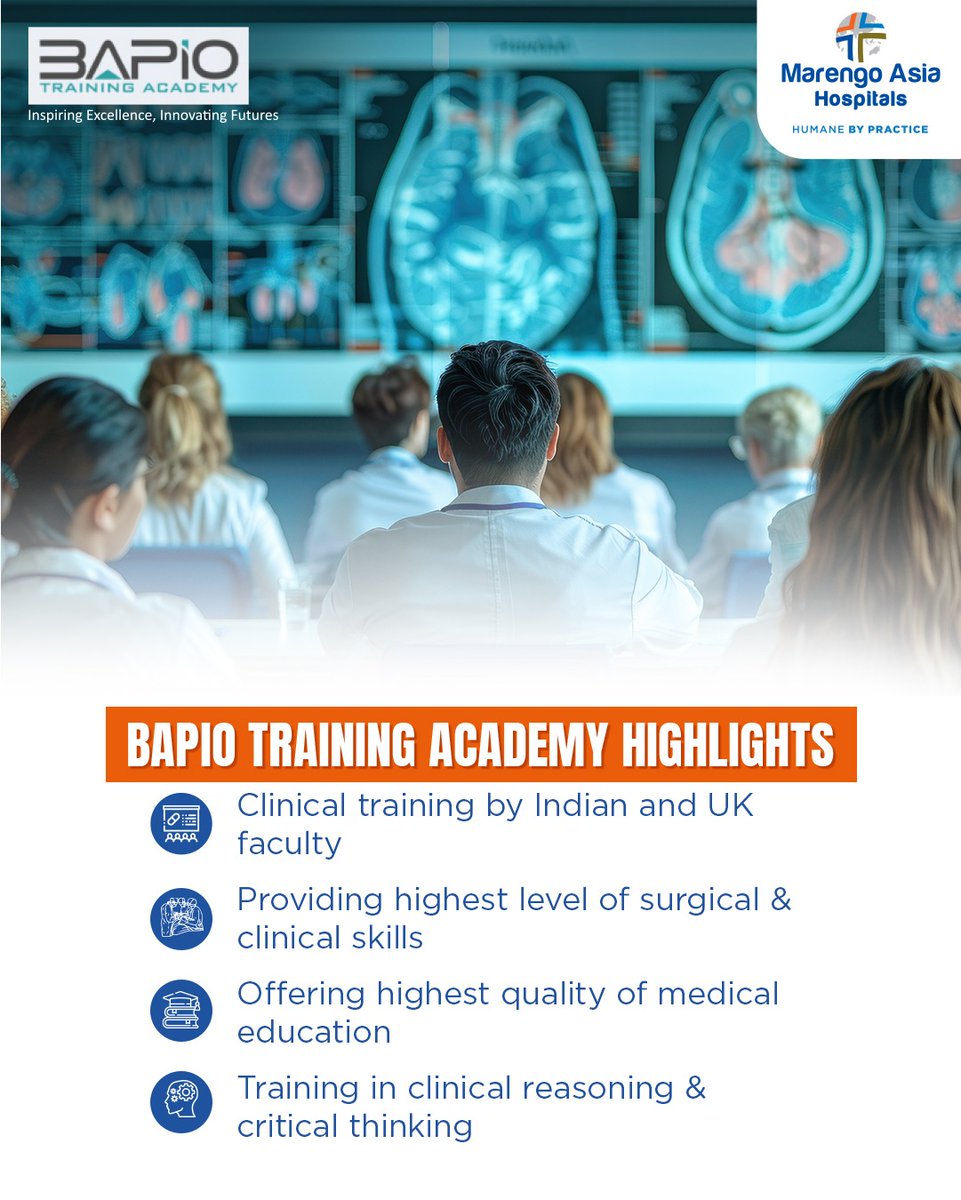 BAPIO
TRAINING ACADEMY
Inspiring Excellence, Innovating Futures

Marengo Asia Hospitals
HUMANE BY PRACTICE

BAPIO TRAINING ACADEMY HIGHLIGHTS

Clinical training by Indian and UK faculty

Providing highest level of surgical & clinical skills

Offering highest quality of medical education

Training in clinical reasoning & critical thinking